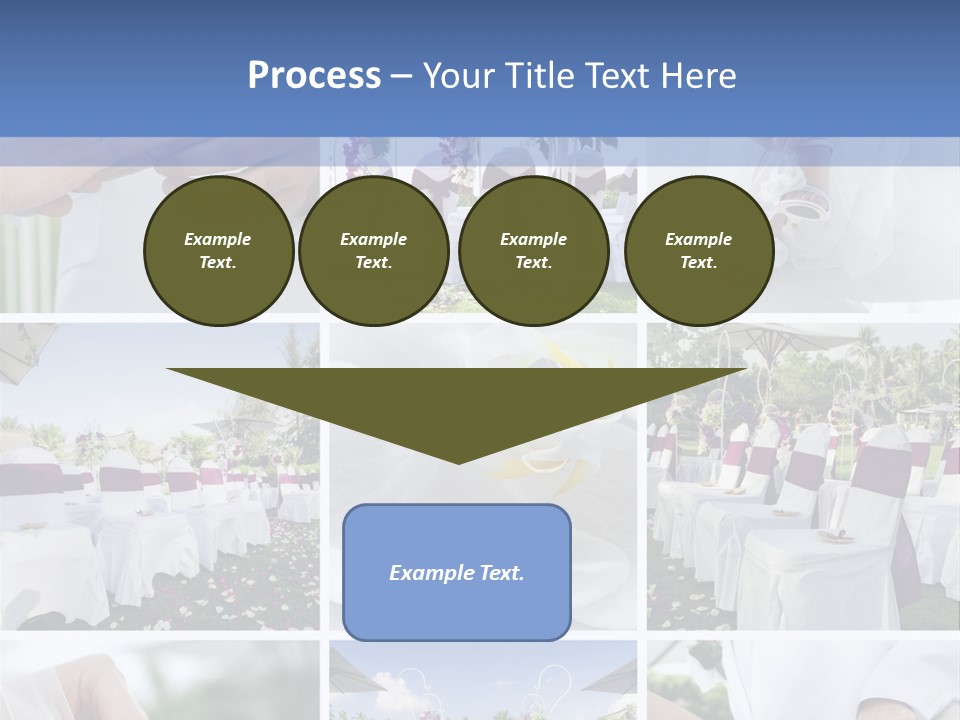 Process – Your Title Text Here

Example Text.

Example Text.

Example Text.

Example Text.

Example Text.